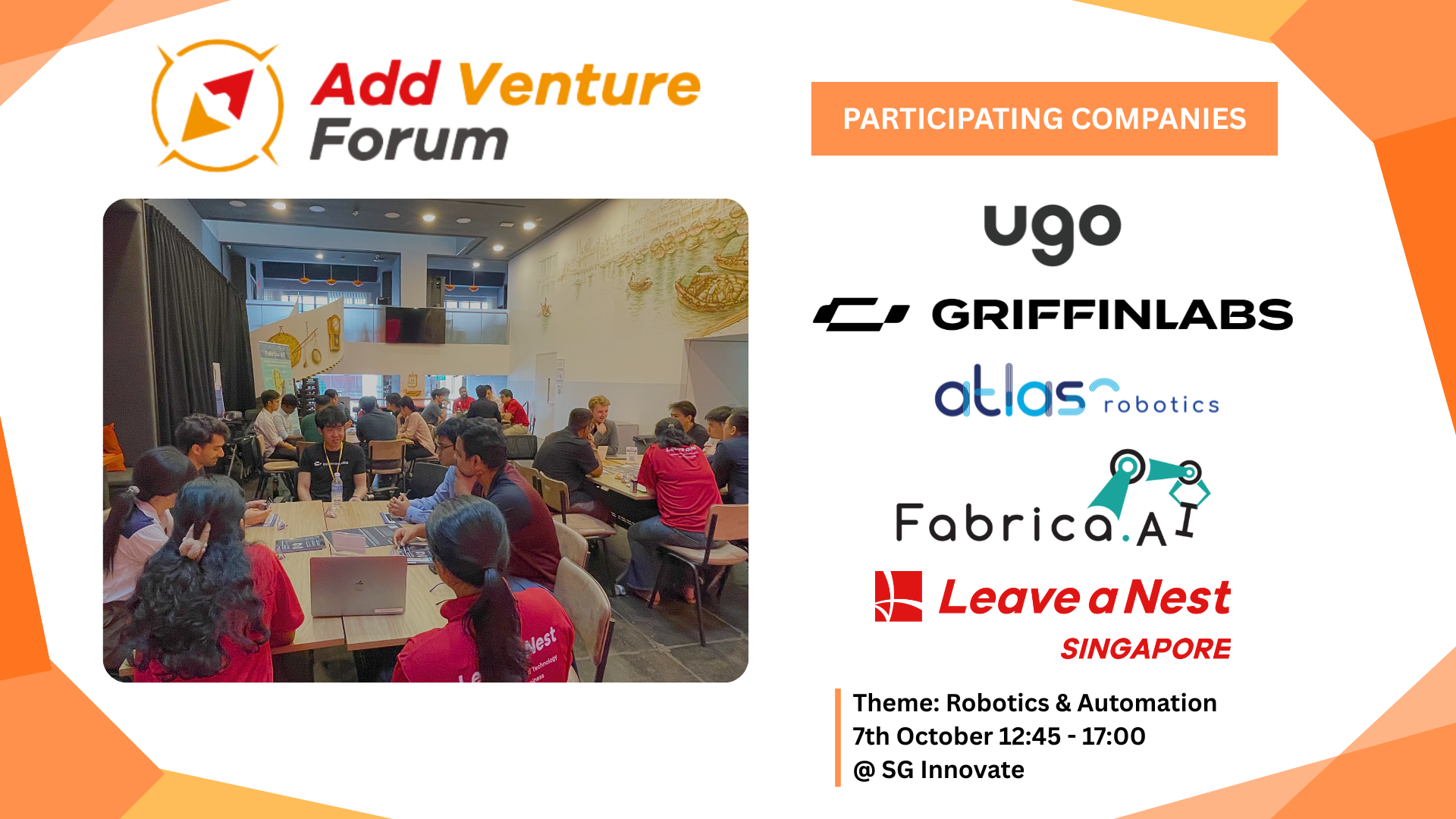 Add Venture Forum

PARTICIPATING COMPANIES

ugo

GRIFFINLABS

atlas robotics

Fabrica.AI

Leave a Nest SINGAPORE

Theme: Robotics & Automation
7th October 12:45 - 17:00
@ SG Innovate